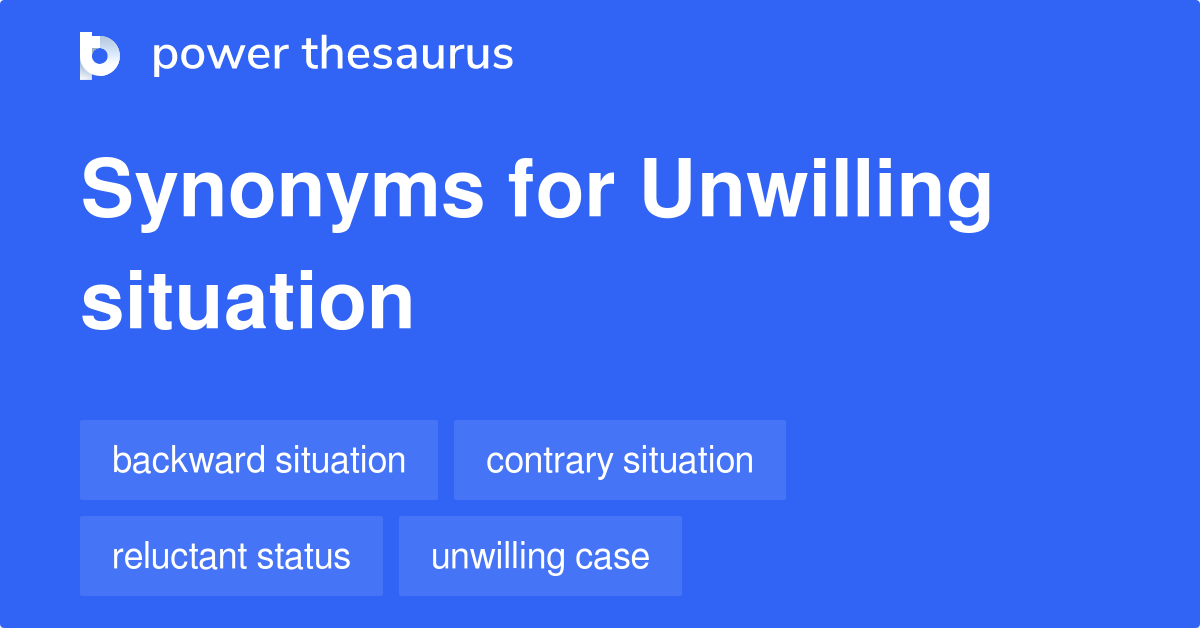 power thesaurus

Synonyms for Unwilling situation

backward situation
contrary situation
reluctant status
unwilling case